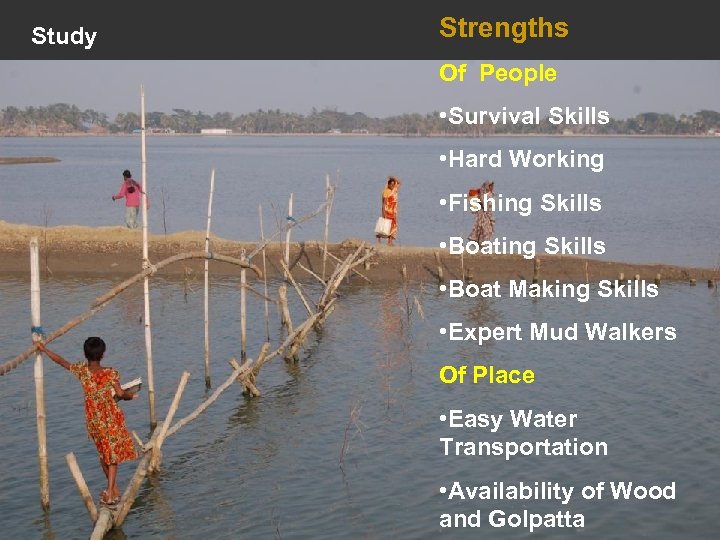 Study

Strengths

Of People

•Survival Skills

•Hard Working

•Fishing Skills

•Boating Skills

•Boat Making Skills

•Expert Mud Walkers

Of Place

•Easy Water Transportation

•Availability of Wood and Golpatta